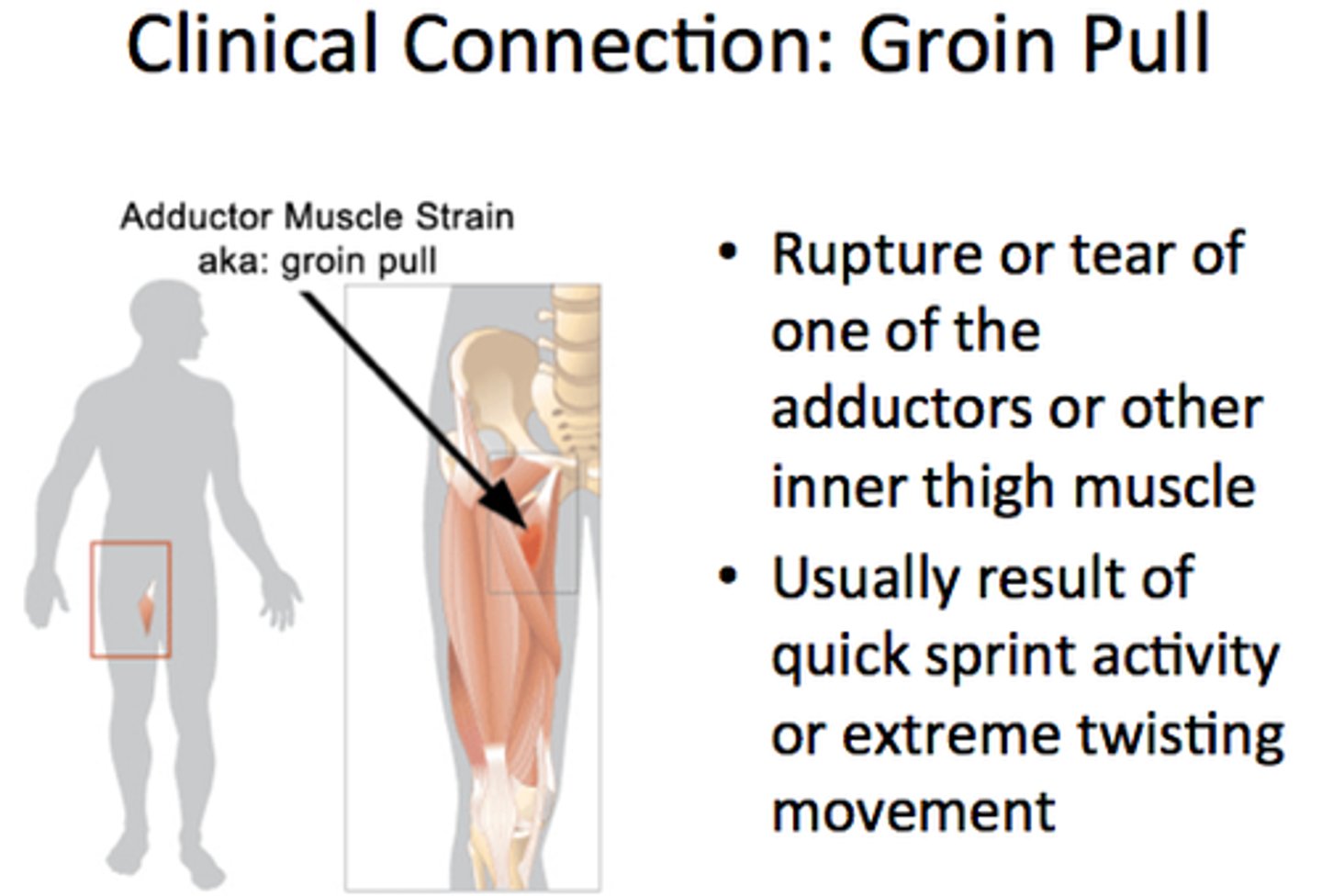 Clinical Connection: Groin Pull

Adductor Muscle Strain
aka: groin pull

• Rupture or tear of one of the adductors or other inner thigh muscle
• Usually result of quick sprint activity or extreme twisting movement